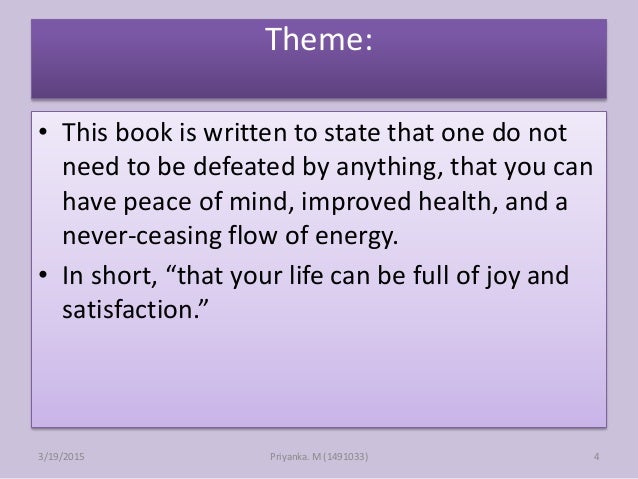 Theme:

• This book is written to state that one do not need to be defeated by anything, that you can have peace of mind, improved health, and a never-ceasing flow of energy.

• In short, “that your life can be full of joy and satisfaction.”

3/19/2015 Priyanka. M (1491033) 4